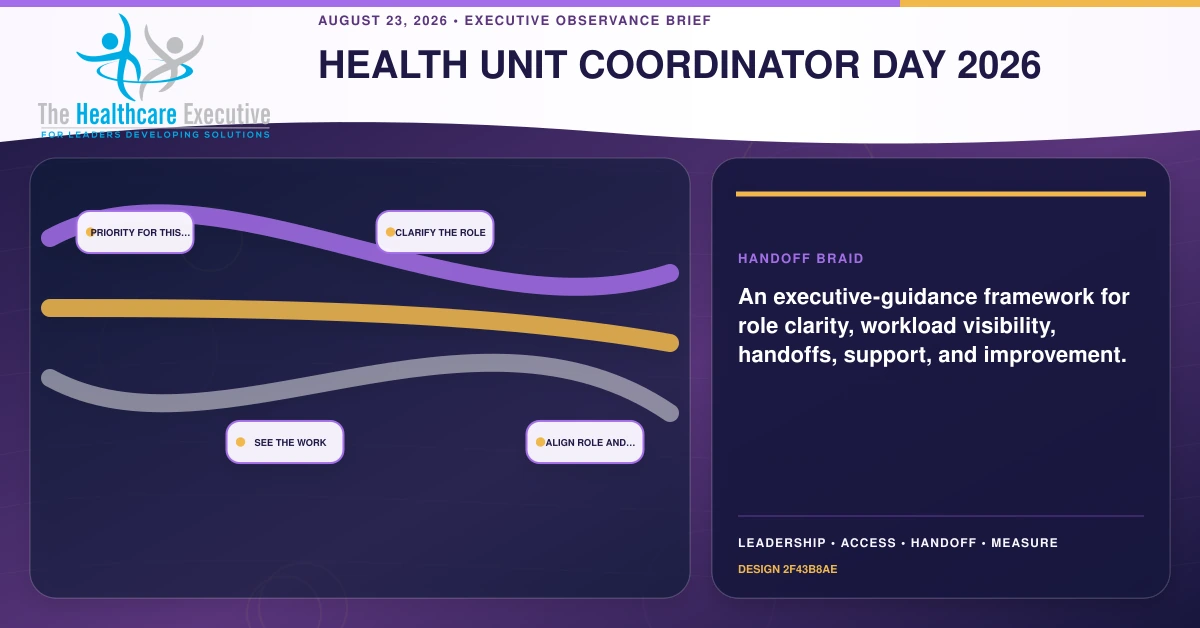 The Healthcare Executive
FOR LEADERS DEVELOPING SOLUTIONS

AUGUST 23, 2026 • EXECUTIVE OBSERVANCE BRIEF

HEALTH UNIT COORDINATOR DAY 2026

PRIORITY FOR THIS...

CLARIFY THE ROLE

SEE THE WORK

ALIGN ROLE AND...

HANDOFF BRAID

An executive-guidance framework for role clarity, workload visibility, handoffs, support, and improvement.

LEADERSHIP • ACCESS • HANDOFF • MEASURE

DESIGN 2F43B8AE